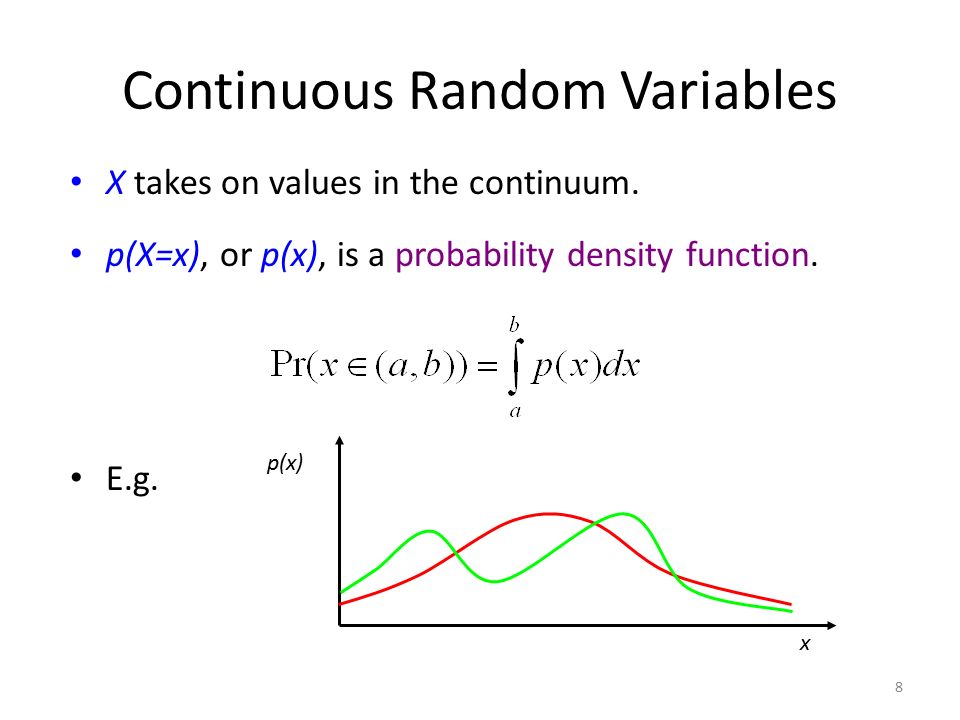 Continuous Random Variables

• X takes on values in the continuum.

• p(X=x), or p(x), is a probability density function.

$\Pr(x \in (a,b)) = \int_a^b p(x)dx$

• E.g.

p(x)

x

8